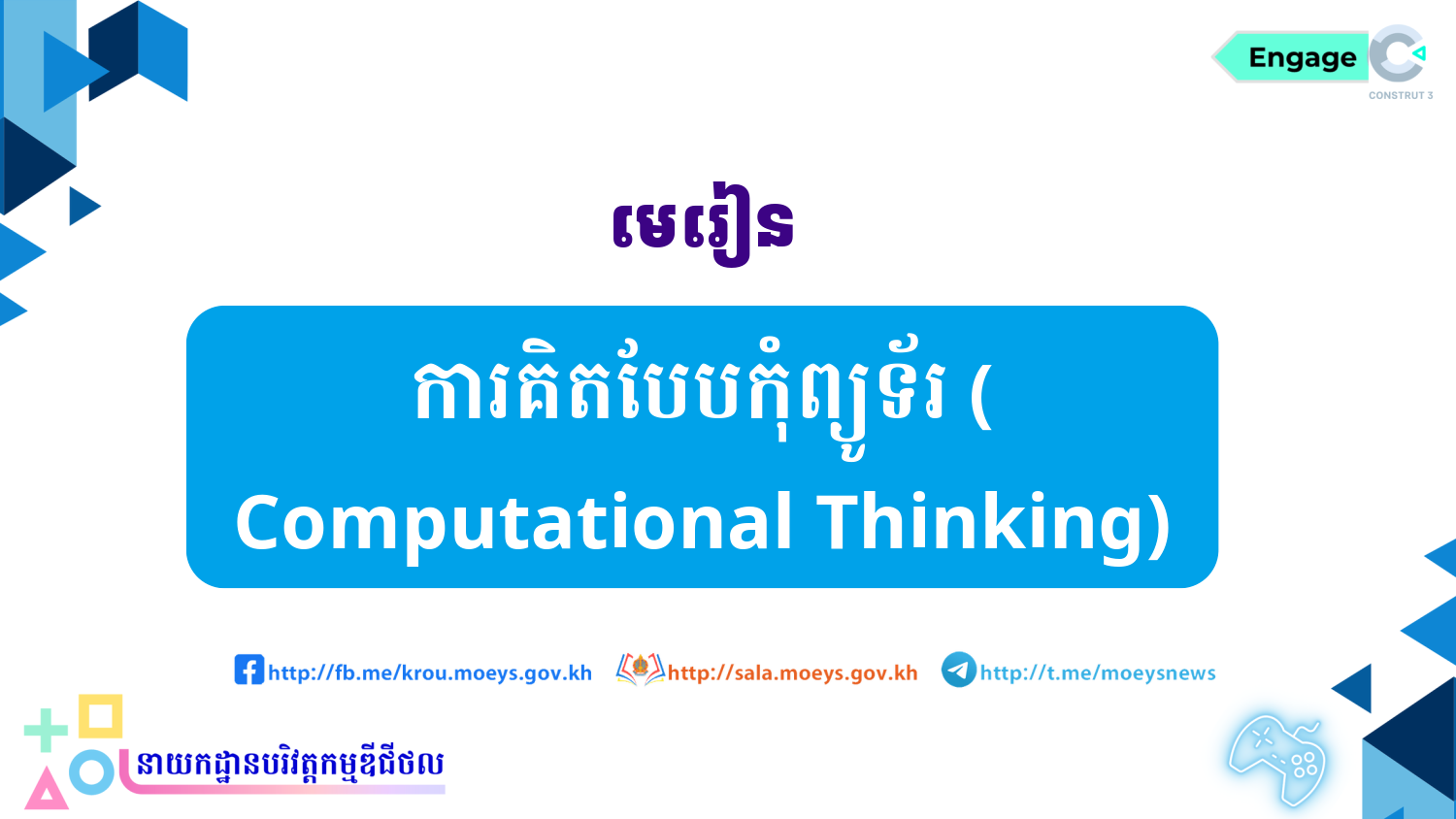 Engage
CONSTRUT 3

មេរៀន

ការគិតបែបកុំព្យូទ័រ ( Computational Thinking)

http://fb.me/krou.moeys.gov.kh http://sala.moeys.gov.kh http://t.me/moeysnews

នាយកដ្ឋានបរិវត្តកម្មឌីជីថល